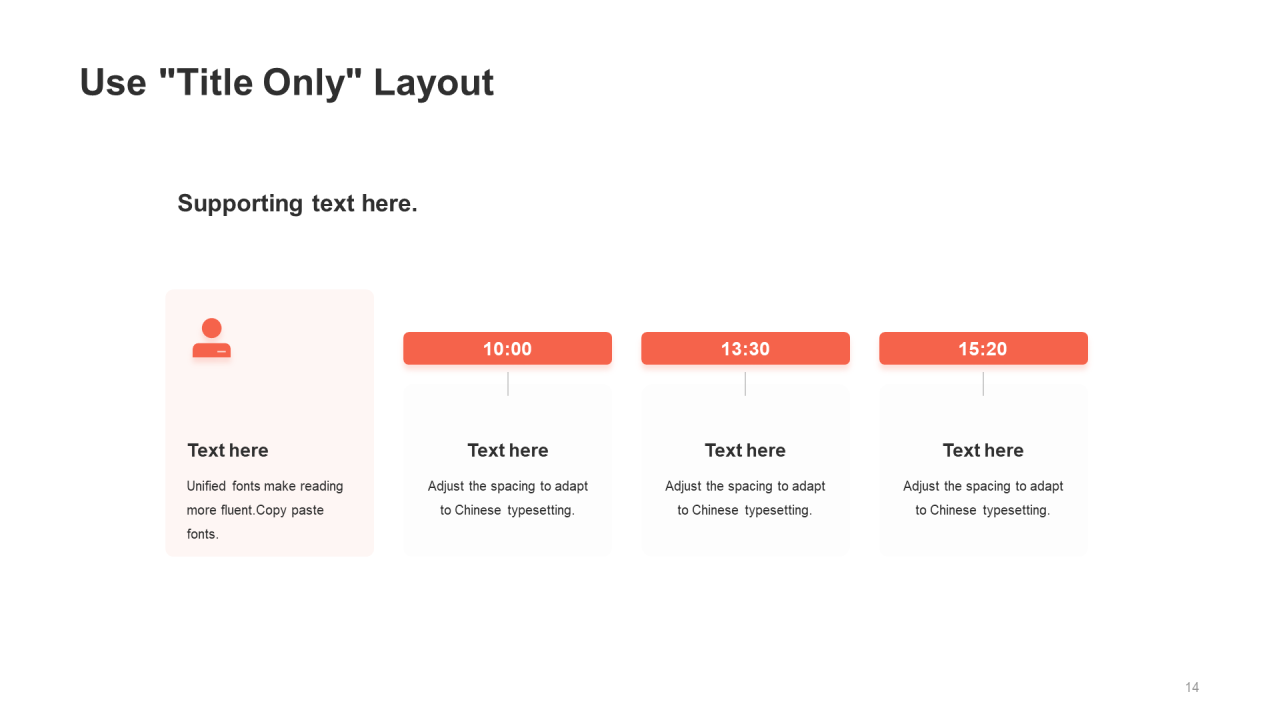 Use "Title Only" Layout

Supporting text here.

Text here

Unified fonts make reading more fluent.Copy paste fonts.

10:00

Text here

Adjust the spacing to adapt to Chinese typesetting.

13:30

Text here

Adjust the spacing to adapt to Chinese typesetting.

15:20

Text here

Adjust the spacing to adapt to Chinese typesetting.

14